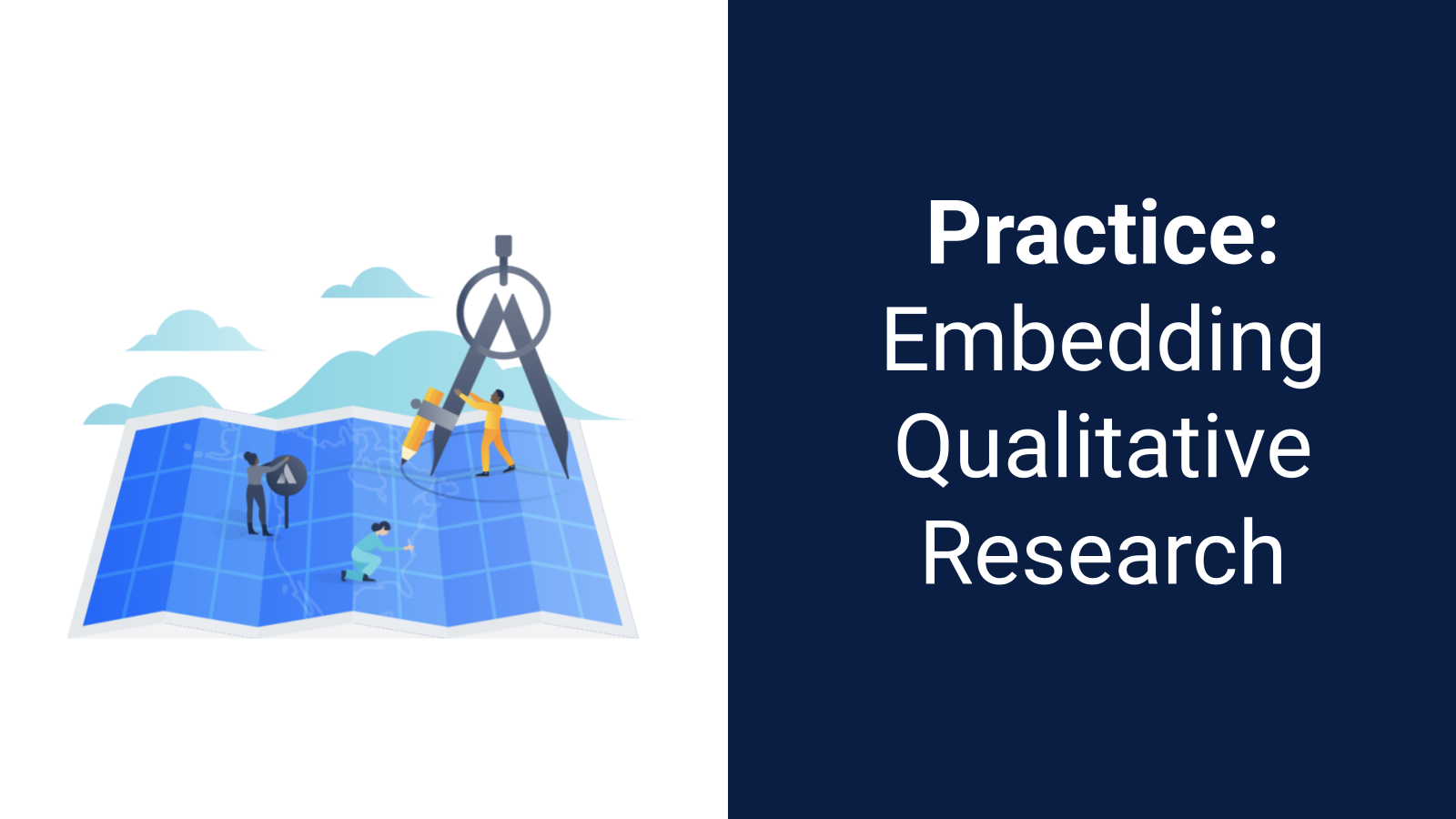 Practice:
Embedding Qualitative Research